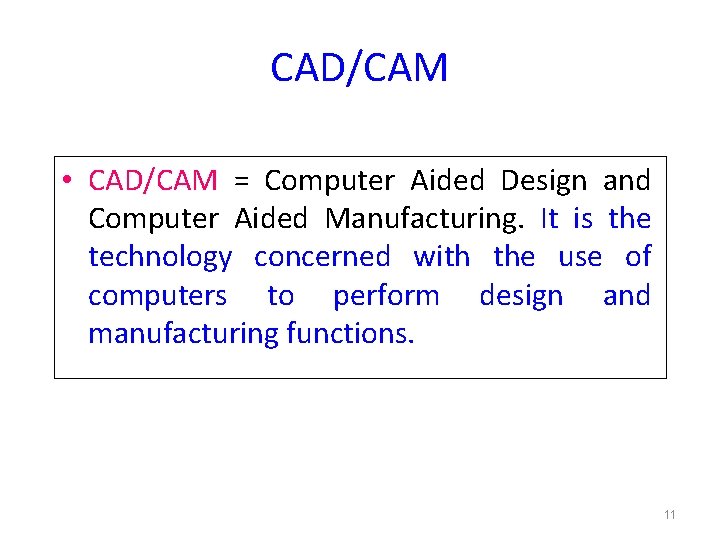 CAD/CAM

• CAD/CAM = Computer Aided Design and Computer Aided Manufacturing. It is the technology concerned with the use of computers to perform design and manufacturing functions.

11